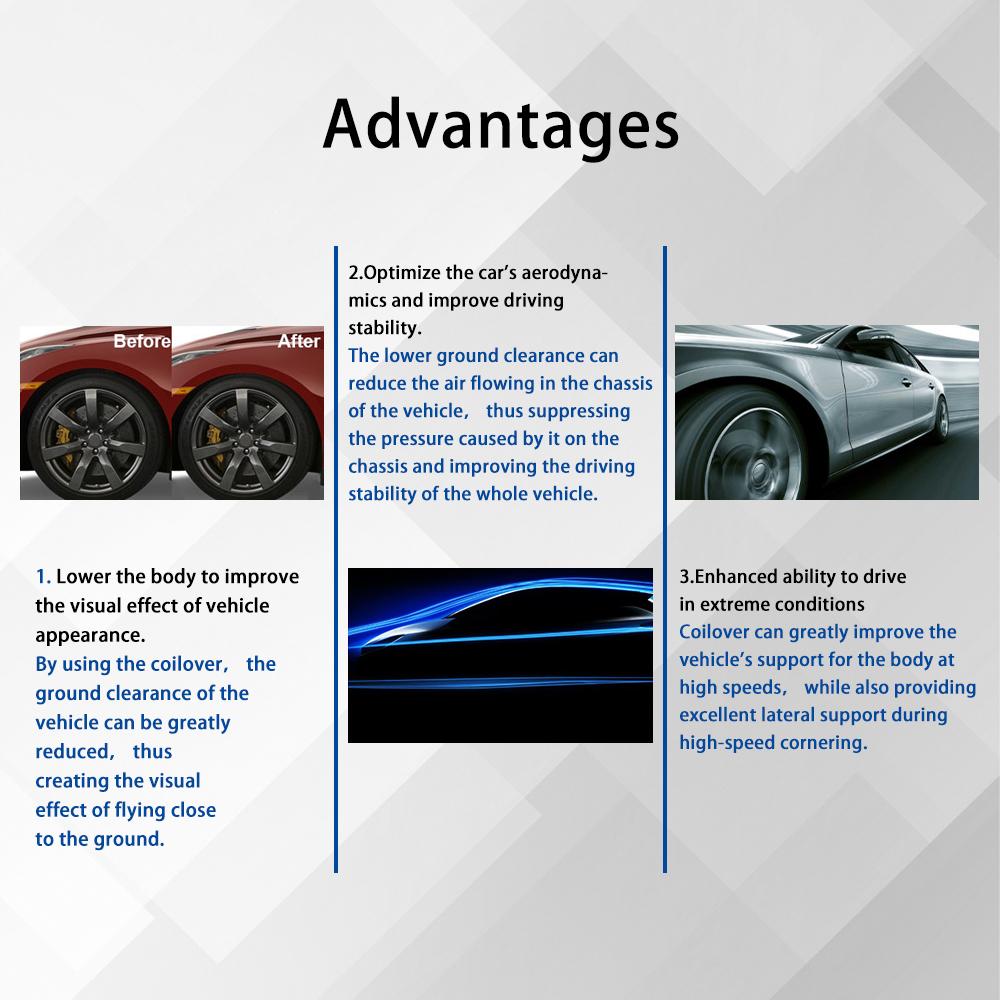 Advantages

Before

After

1. Lower the body to improve the visual effect of vehicle appearance.
By using the coilover， the ground clearance of the vehicle can be greatly reduced， thus creating the visual effect of flying close to the ground.

2.Optimize the car's aerodynamics and improve driving stability.
The lower ground clearance can reduce the air flowing in the chassis of the vehicle， thus suppressing the pressure caused by it on the chassis and improving the driving stability of the whole vehicle.

3.Enhanced ability to drive in extreme conditions
Coilover can greatly improve the vehicle's support for the body at high speeds， while also providing excellent lateral support during high-speed cornering.